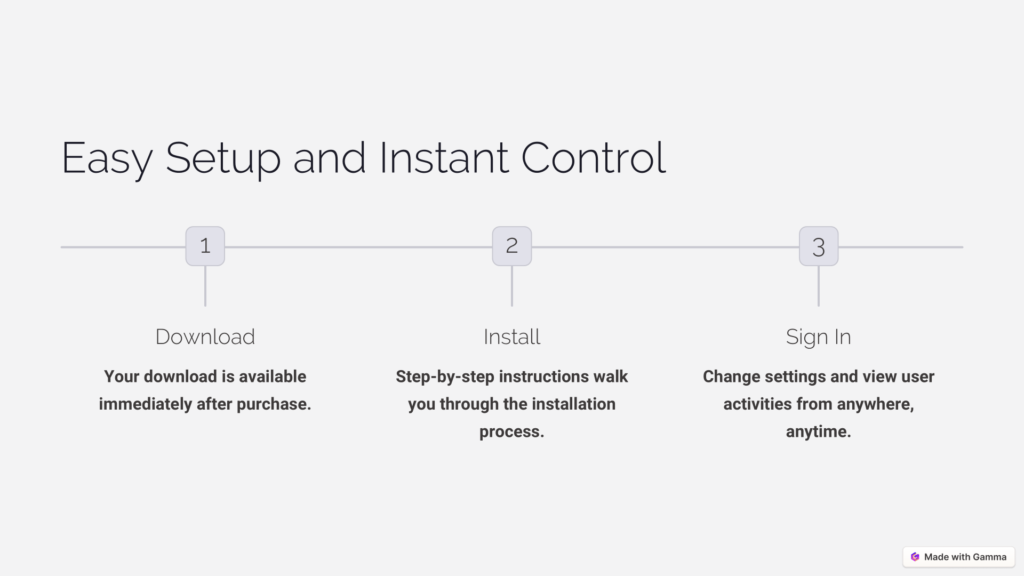 Easy Setup and Instant Control

1

Download

Your download is available immediately after purchase.

2

Install

Step-by-step instructions walk you through the installation process.

3

Sign In

Change settings and view user activities from anywhere, anytime.

Made with Gamma